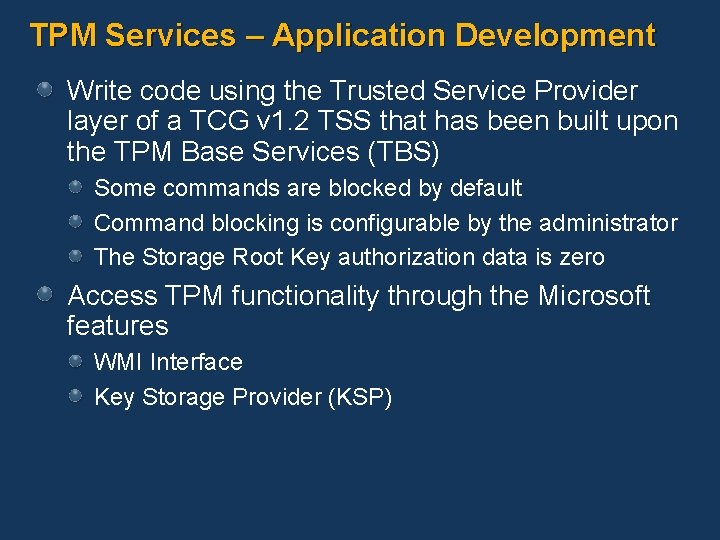 TPM Services – Application Development

Write code using the Trusted Service Provider layer of a TCG v1.2 TSS that has been built upon the TPM Base Services (TBS)

Some commands are blocked by default

Command blocking is configurable by the administrator

The Storage Root Key authorization data is zero

Access TPM functionality through the Microsoft features

WMI Interface

Key Storage Provider (KSP)